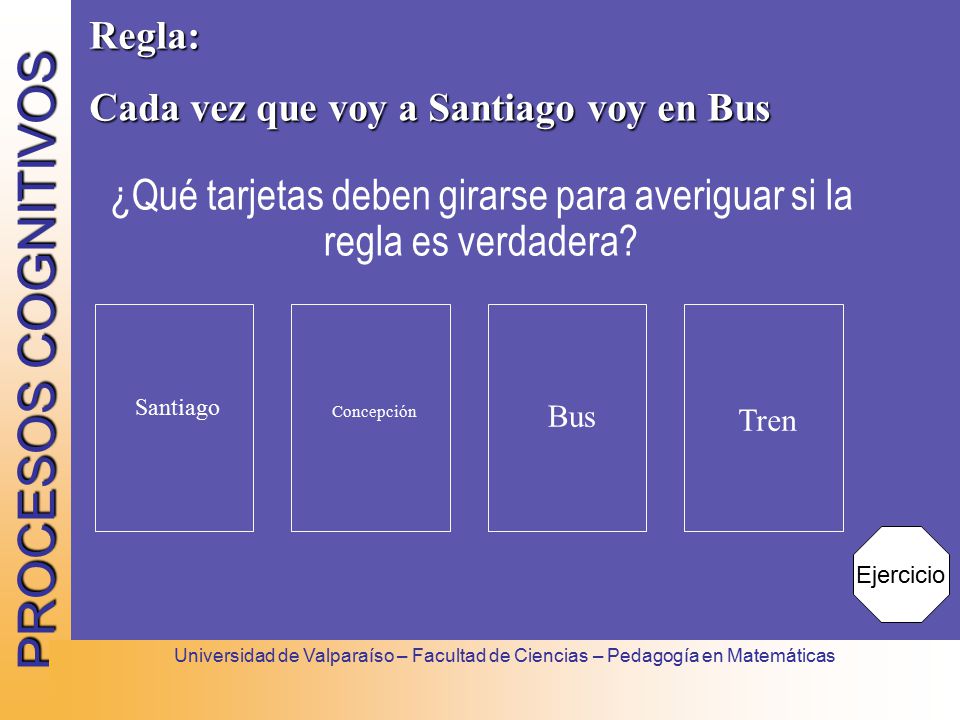 PROCESOS COGNITIVOS

Regla:

Cada vez que voy a Santiago voy en Bus

¿Qué tarjetas deben girarse para averiguar si la regla es verdadera?

Santiago

Concepción

Bus

Tren

Ejercicio

Universidad de Valparaíso – Facultad de Ciencias – Pedagogía en Matemáticas